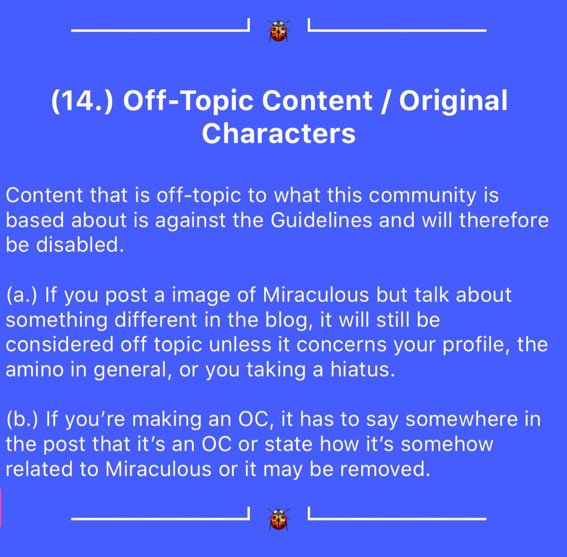 (14.) Off-Topic Content / Original Characters

Content that is off-topic to what this community is based about is against the Guidelines and will therefore be disabled.

(a.) If you post a image of Miraculous but talk about something different in the blog, it will still be considered off topic unless it concerns your profile, the amino in general, or you taking a hiatus.

(b.) If you're making an OC, it has to say somewhere in the post that it's an OC or state how it's somehow related to Miraculous or it may be removed.